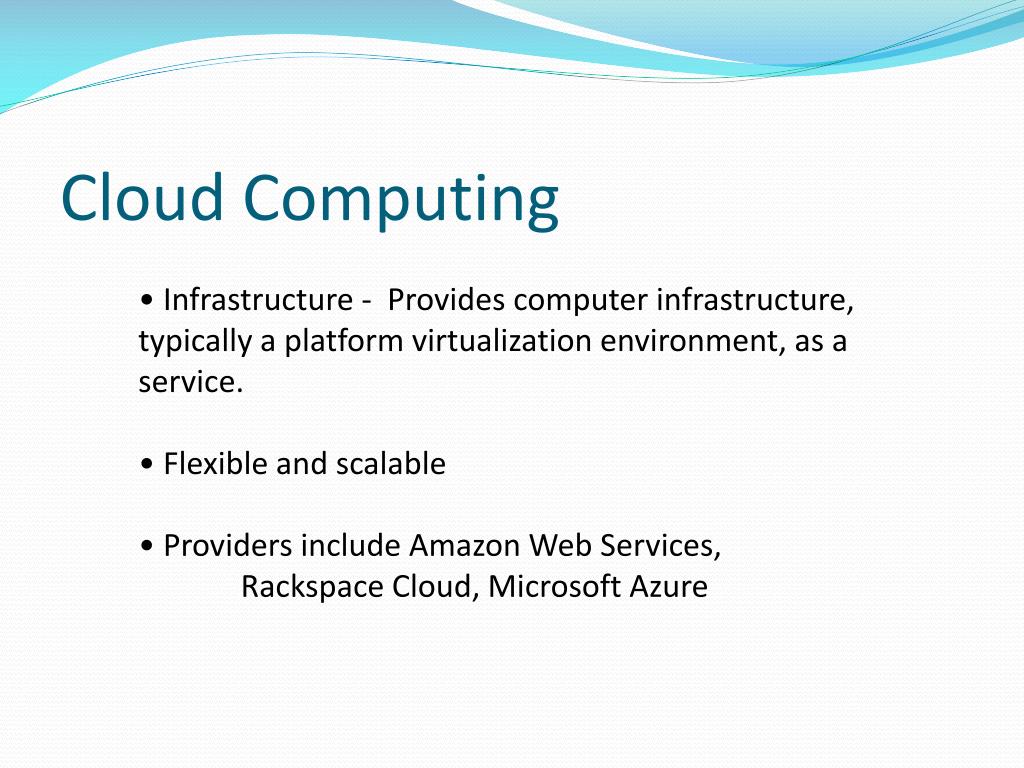 Cloud Computing

• Infrastructure - Provides computer infrastructure, typically a platform virtualization environment, as a service.

• Flexible and scalable

• Providers include Amazon Web Services, Rackspace Cloud, Microsoft Azure